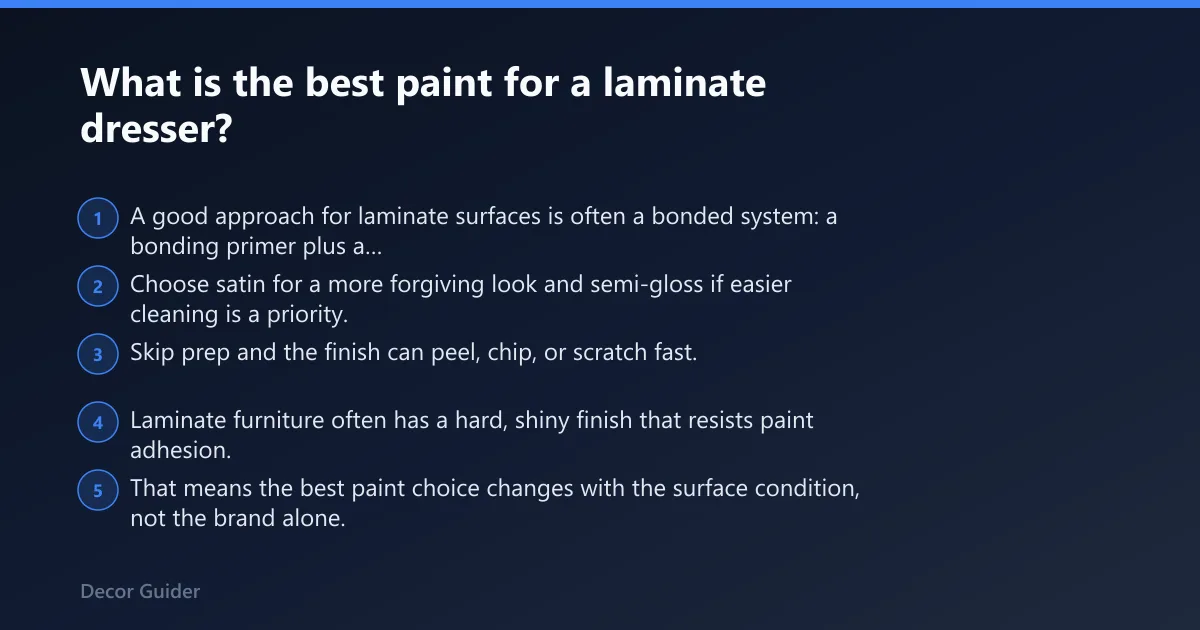 What is the best paint for a laminate dresser?

1 A good approach for laminate surfaces is often a bonded system: a bonding primer plus a...

2 Choose satin for a more forgiving look and semi-gloss if easier cleaning is a priority.

3 Skip prep and the finish can peel, chip, or scratch fast.

4 Laminate furniture often has a hard, shiny finish that resists paint adhesion.

5 That means the best paint choice changes with the surface condition, not the brand alone.

Decor Guider